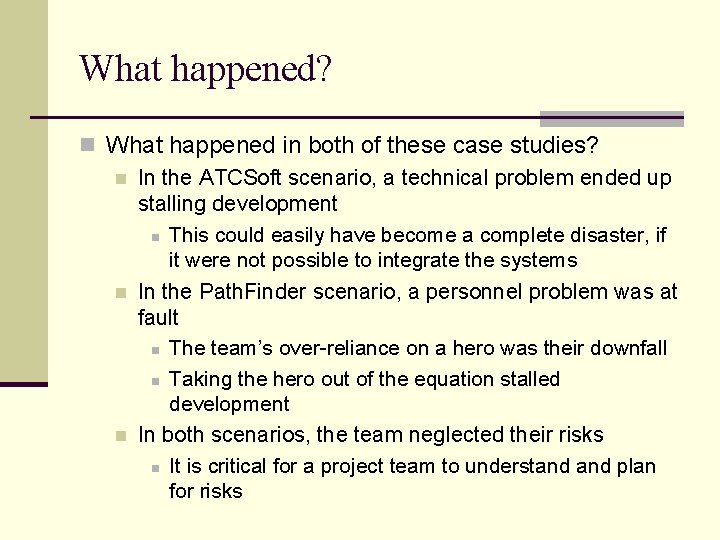 What happened?

What happened in both of these case studies?

In the ATCSoft scenario, a technical problem ended up stalling development

This could easily have become a complete disaster, if it were not possible to integrate the systems

In the PathFinder scenario, a personnel problem was at fault

The team's over-reliance on a hero was their downfall

Taking the hero out of the equation stalled development

In both scenarios, the team neglected their risks

It is critical for a project team to understand and plan for risks